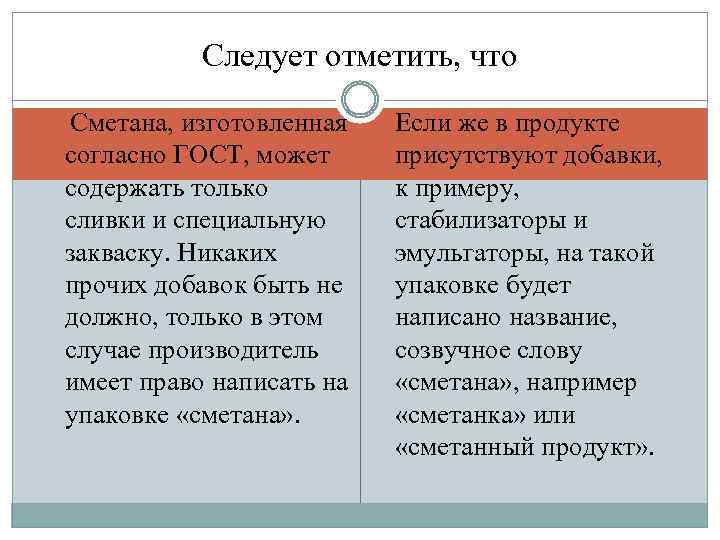 Следует отметить, что

Сметана, изготовленная согласно ГОСТ, может содержать только сливки и специальную закваску. Никаких прочих добавок быть не должно, только в этом случае производитель имеет право написать на упаковке «сметана».

Если же в продукте присутствуют добавки, к примеру, стабилизаторы и эмульгаторы, на такой упаковке будет написано название, созвучное слову «сметана», например «сметанка» или «сметанный продукт».